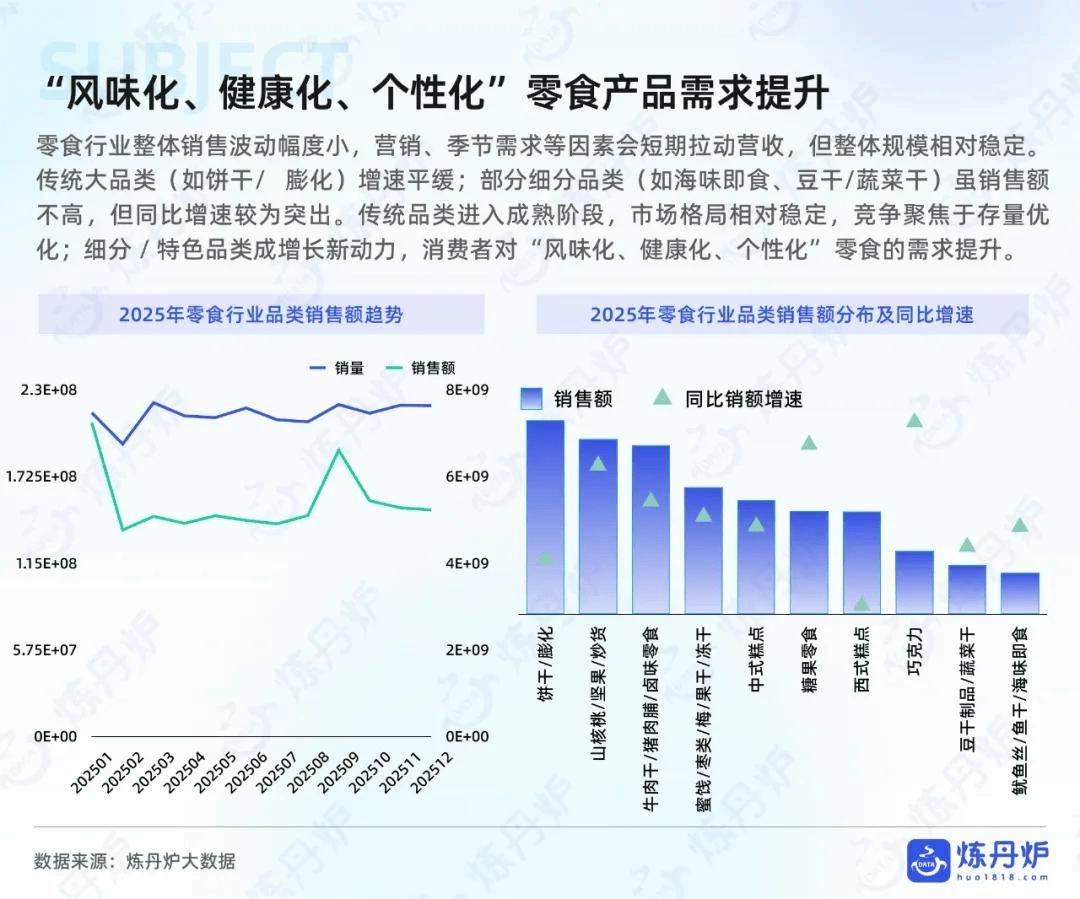 SUBJECT

“风味化、健康化、个性化”零食产品需求提升

零食行业整体销售波动幅度小，营销、季节需求等因素会短期拉动营收，但整体规模相对稳定。传统大品类（如饼干/ 膨化）增速平缓；部分细分品类（如海味即食、豆干/蔬菜干）虽销售额不高，但同比增速较为突出。传统品类进入成熟阶段，市场格局相对稳定，竞争聚焦于存量优化；细分 / 特色品类成增长新动力，消费者对“风味化、健康化、个性化”零食的需求提升。

2025年零食行业品类销售额趋势

销量 销售额

2.3E+08
1.725E+08
1.15E+08
5.75E+07
0E+00

8E+09
6E+09
4E+09
2E+09
0E+00

202501 202502 202503 202504 202505 202506 202507 202508 202509 202510 202511 202512

2025年零食行业品类销售额分布及同比增速

销售额 同比销额增速

饼干/膨化
山核桃/坚果/炒货
牛肉干/猪肉脯/卤味零食
蜜饯/枣类/梅/果干/冻干
中式糕点
糖果零食
西式糕点
巧克力
豆干制品/蔬菜干
鱿鱼丝/鱼干/海味即食

数据来源：炼丹炉大数据

DATA 炼丹炉 huo1818.com